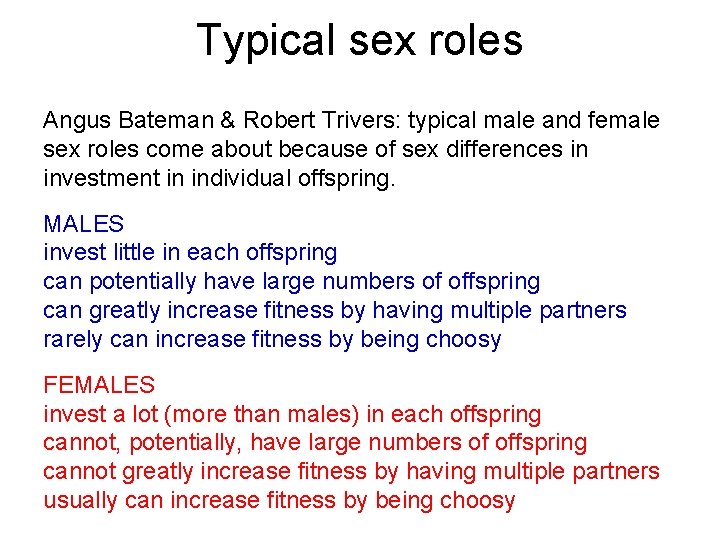 Typical sex roles

Angus Bateman & Robert Trivers: typical male and female sex roles come about because of sex differences in investment in individual offspring.

MALES
invest little in each offspring
can potentially have large numbers of offspring
can greatly increase fitness by having multiple partners
rarely can increase fitness by being choosy

FEMALES
invest a lot (more than males) in each offspring
cannot, potentially, have large numbers of offspring
cannot greatly increase fitness by having multiple partners
usually can increase fitness by being choosy